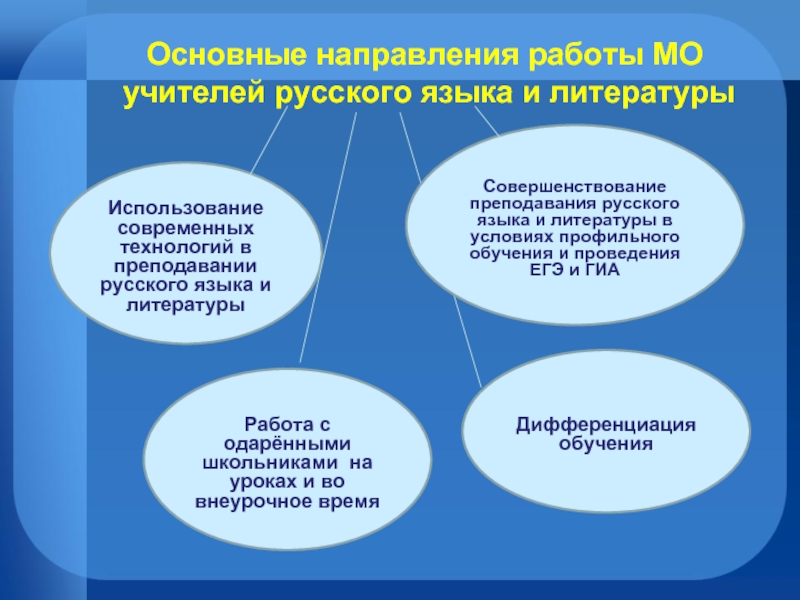 Основные направления работы МО учителей русского языка и литературы

Использование современных технологий в преподавании русского языка и литературы

Совершенствование преподавания русского языка и литературы в условиях профильного обучения и проведения ЕГЭ и ГИА

Работа с одарёнными школьниками на уроках и во внеурочное время

Дифференциация обучения